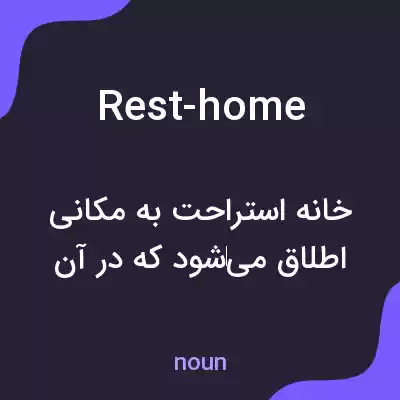 Rest-home

خانه استراحت به مکانی اطلاق می‌شود که در آن

noun